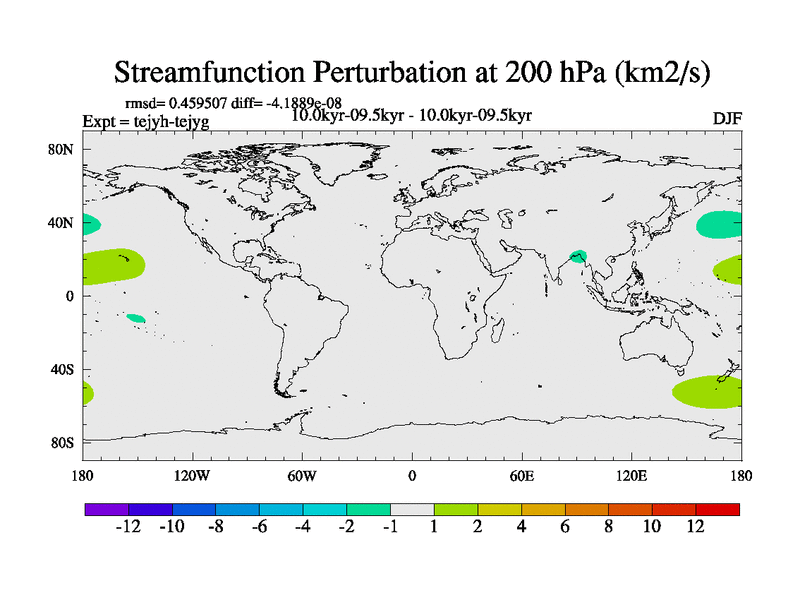 Streamfunction Perturbation at 200 hPa (km2/s)

rmsd= 0.459507 diff= -4.1889e-08

Expt = tejyh-tejyg

10.0kyr-09.5kyr - 10.0kyr-09.5kyr

DJF

80N
40N
0
40S
80S

180 120W 60W 0 60E 120E 180

-12 -10 -8 -6 -4 -2 -1 1 2 4 6 8 10 12